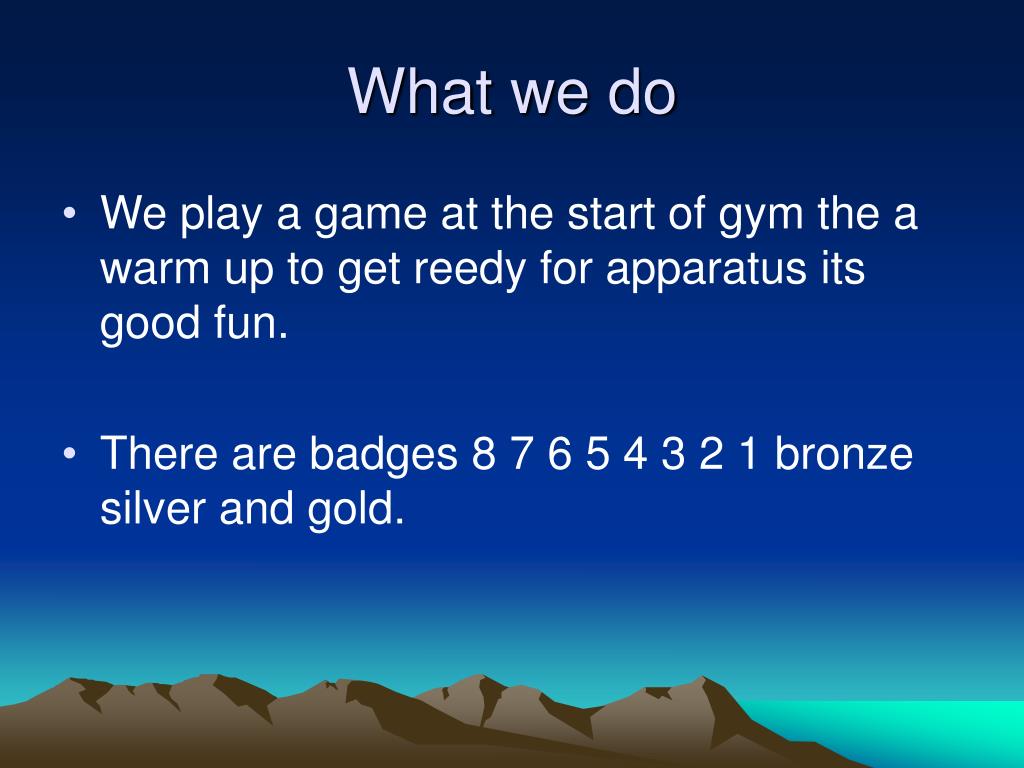 What we do

• We play a game at the start of gym the a warm up to get reedy for apparatus its good fun.

• There are badges 8 7 6 5 4 3 2 1 bronze silver and gold.